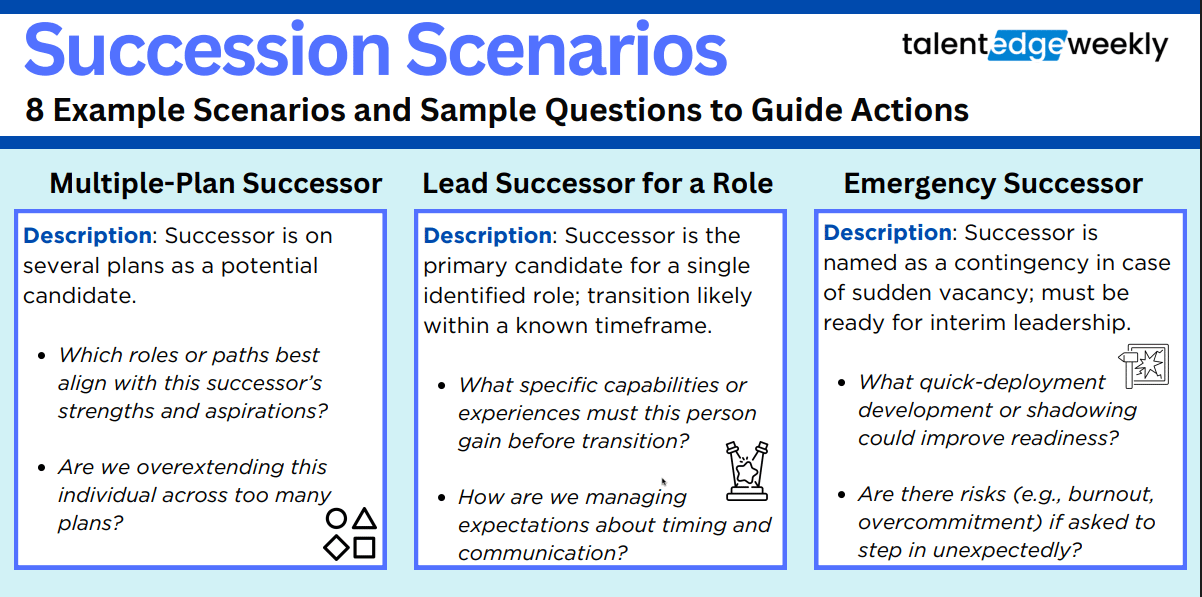 Succession Scenarios

talentedgeweekly

8 Example Scenarios and Sample Questions to Guide Actions

Multiple-Plan Successor

Description: Successor is on several plans as a potential candidate.

- Which roles or paths best align with this successor's strengths and aspirations?
- Are we overextending this individual across too many plans?

Lead Successor for a Role

Description: Successor is the primary candidate for a single identified role; transition likely within a known timeframe.

- What specific capabilities or experiences must this person gain before transition?
- How are we managing expectations about timing and communication?

Emergency Successor

Description: Successor is named as a contingency in case of sudden vacancy; must be ready for interim leadership.

- What quick-deployment development or shadowing could improve readiness?
- Are there risks (e.g., burnout, overcommitment) if asked to step in unexpectedly?